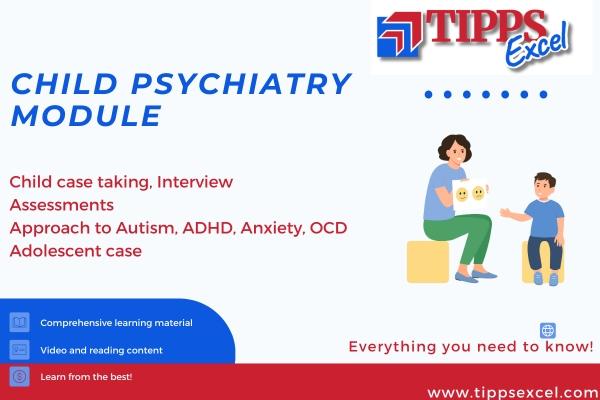 TIPPS Excel

CHILD PSYCHIATRY MODULE

Child case taking, Interview
Assessments
Approach to Autism, ADHD, Anxiety, OCD
Adolescent case

Comprehensive learning material
Video and reading content
Learn from the best!

Everything you need to know!

www.tippsexcel.com